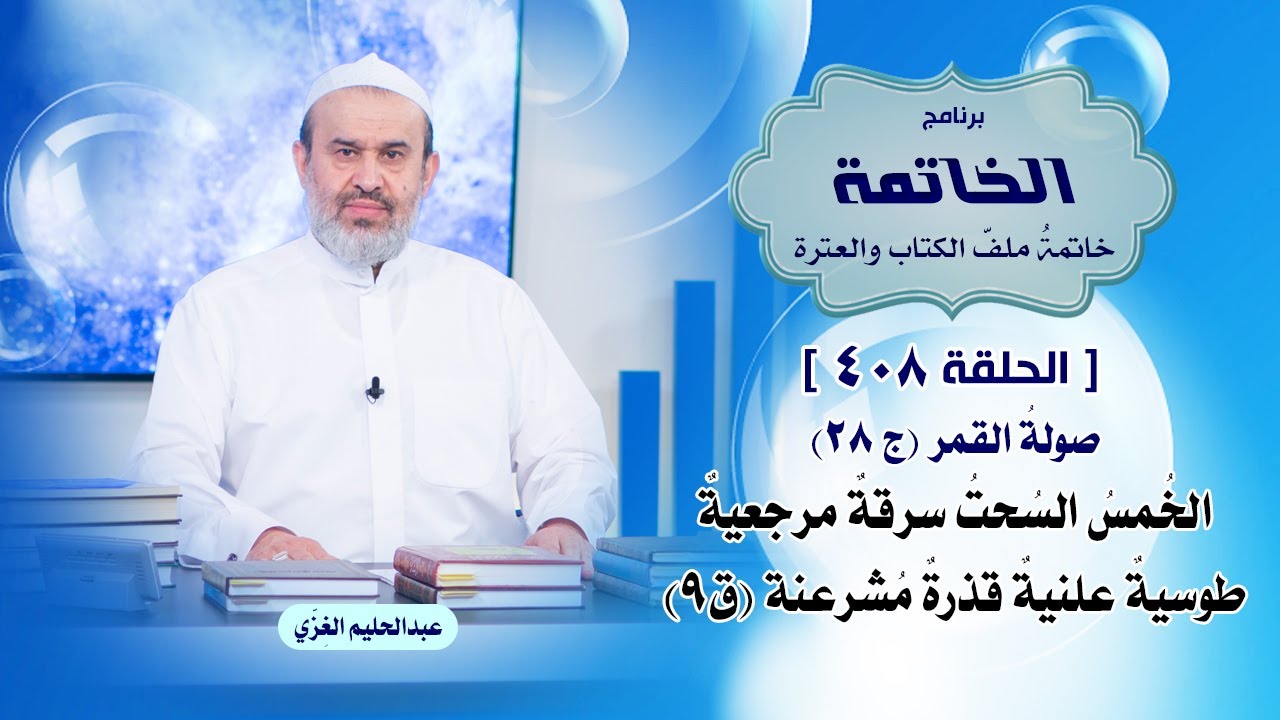 برنامج
الخاتمة
خاتمةُ ملفّ الكتاب والعترة

[ الحلقة ٤٠٨ ]
صولةُ القمر (ج ٢٨)
الخُمسُ السُحتُ سرقةٌ مرجعيةٌ طوسيةٌ علنيةٌ قذرةٌ مُشرعنة (ق٩)

عبدالحليم الغِزّي